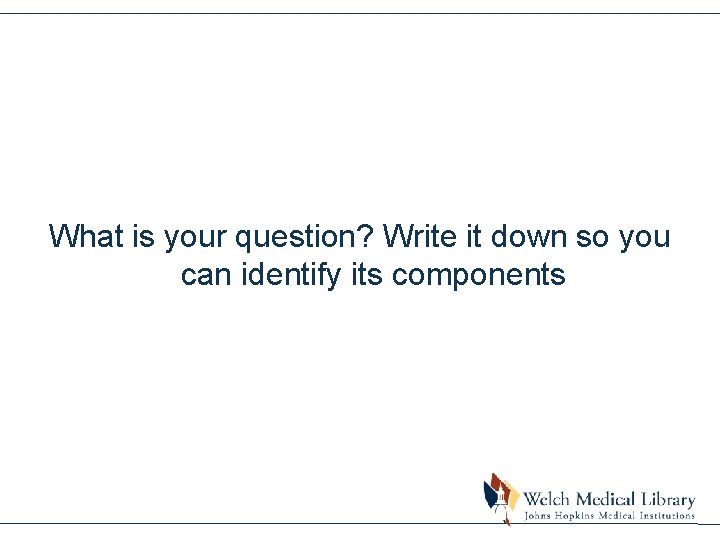 What is your question? Write it down so you can identify its components

Welch Medical Library
Johns Hopkins Medical Institutions